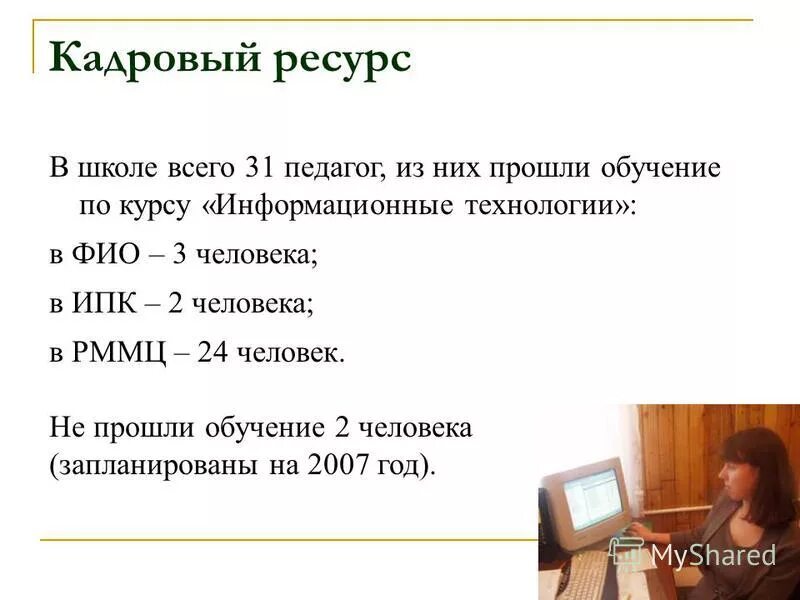 Кадровый ресурс

В школе всего 31 педагог, из них прошли обучение по курсу «Информационные технологии»:

в ФИО – 3 человека;

в ИПК – 2 человека;

в РММЦ – 24 человек.

Не прошли обучение 2 человека (запланированы на 2007 год).

MyShared